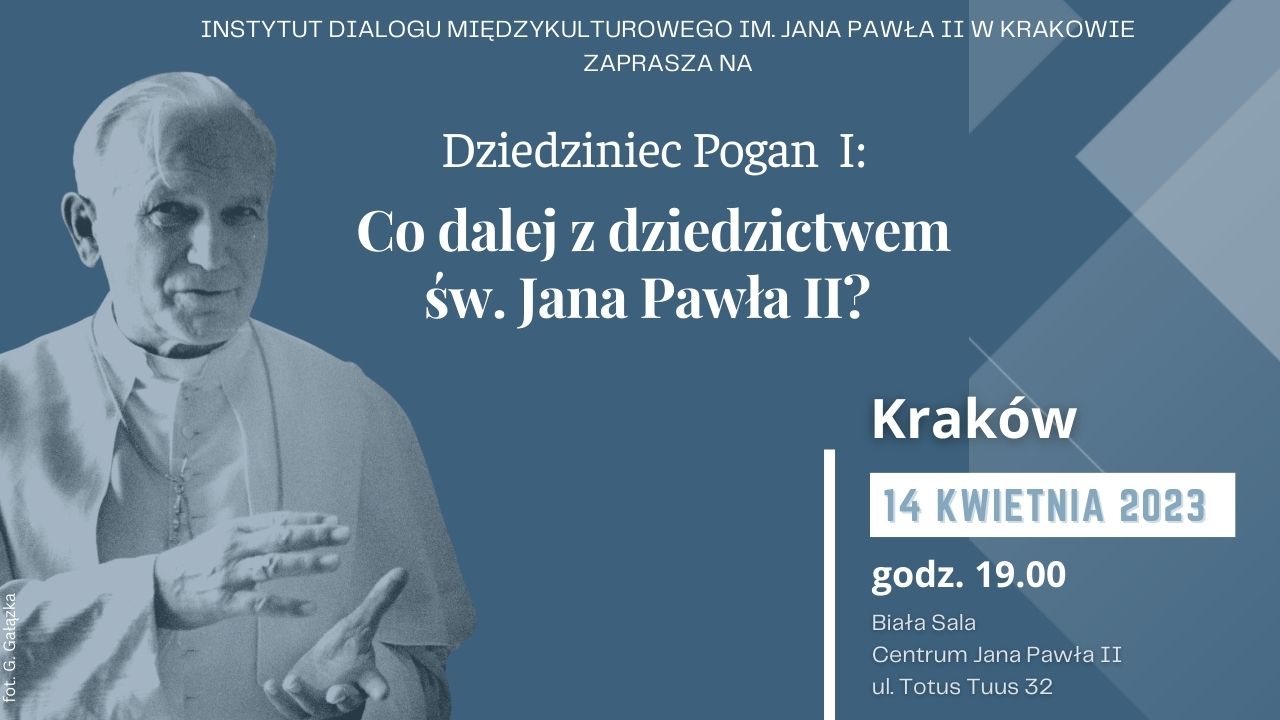 INSTYTUT DIALOGU MIĘDZYKULTUROWEGO IM. JANA PAWŁA II W KRAKOWIE ZAPRASZA NA

Dziedziniec Pogan I:

Co dalej z dziedzictwem św. Jana Pawła II?

Kraków

14 KWIETNIA 2023

godz. 19.00

Biała Sala
Centrum Jana Pawła II
ul. Totus Tuus 32

fot. G. Gałązka